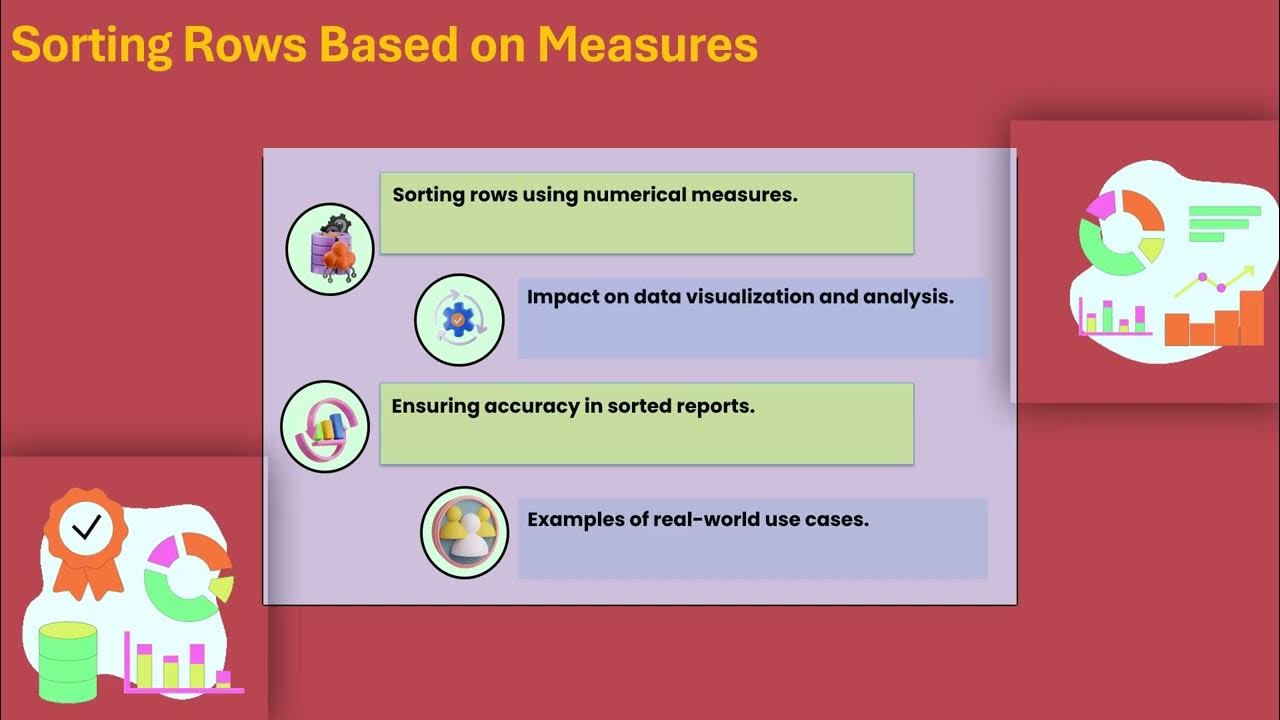 Sorting Rows Based on Measures

Sorting rows using numerical measures.

Impact on data visualization and analysis.

Ensuring accuracy in sorted reports.

Examples of real-world use cases.